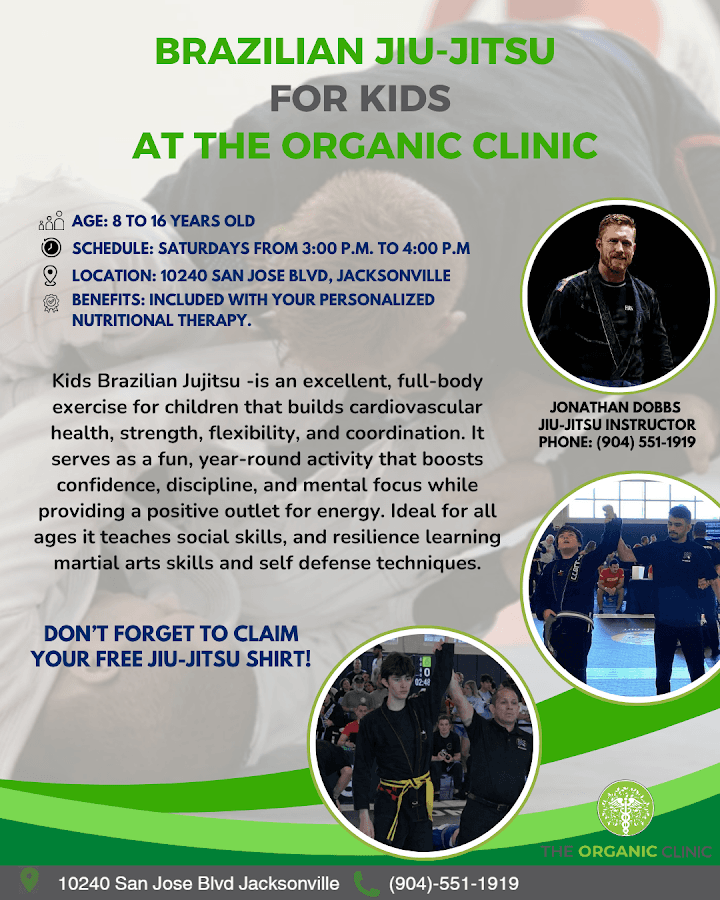 BRAZILIAN JIU-JITSU
FOR KIDS
AT THE ORGANIC CLINIC

AGE: 8 TO 16 YEARS OLD
SCHEDULE: SATURDAYS FROM 3:00 P.M. TO 4:00 P.M
LOCATION: 10240 SAN JOSE BLVD, JACKSONVILLE
BENEFITS: INCLUDED WITH YOUR PERSONALIZED NUTRITIONAL THERAPY.

Kids Brazilian Jujitsu -is an excellent, full-body exercise for children that builds cardiovascular health, strength, flexibility, and coordination. It serves as a fun, year-round activity that boosts confidence, discipline, and mental focus while providing a positive outlet for energy. Ideal for all ages it teaches social skills, and resilience learning martial arts skills and self defense techniques.

JONATHAN DOBBS
JIU-JITSU INSTRUCTOR
PHONE: (904) 551-1919

DON'T FORGET TO CLAIM YOUR FREE JIU-JITSU SHIRT!

THE ORGANIC CLINIC

10240 San Jose Blvd Jacksonville (904)-551-1919